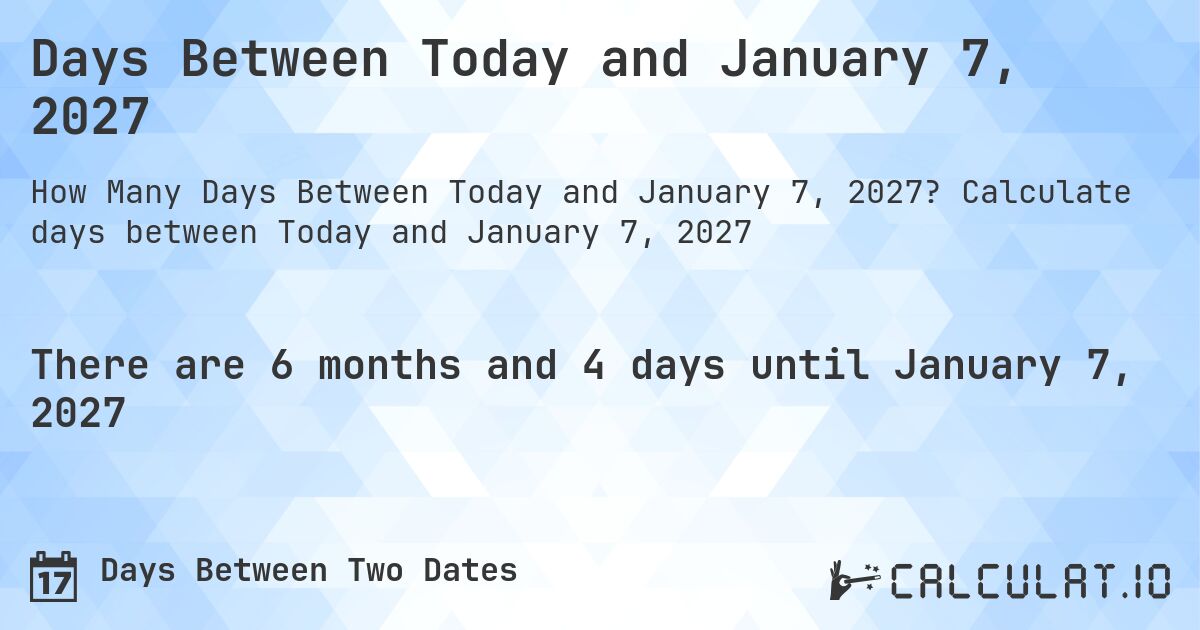 Days Between Today and January 7, 2027

How Many Days Between Today and January 7, 2027? Calculate days between Today and January 7, 2027

There are 6 months and 4 days until January 7, 2027

17

Days Between Two Dates

CALCULAT.IO